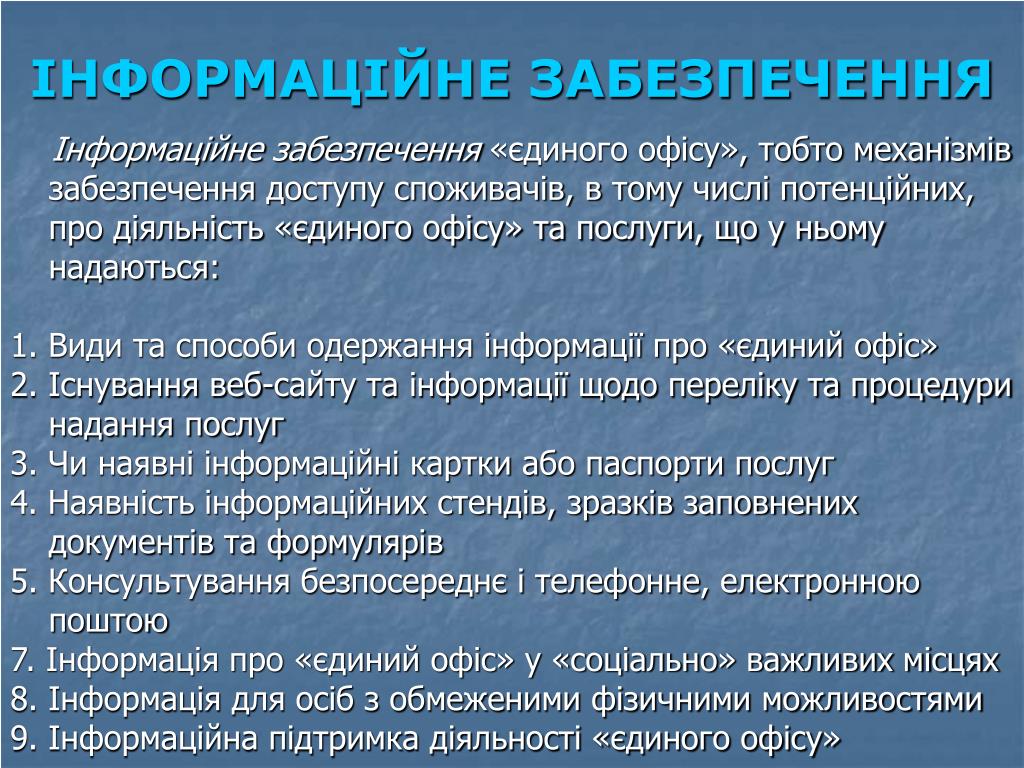 ІНФОРМАЦІЙНЕ ЗАБЕЗПЕЧЕННЯ

Інформаційне забезпечення «єдиного офісу», тобто механізмів забезпечення доступу споживачів, в тому числі потенційних, про діяльність «єдиного офісу» та послуги, що у ньому надаються:

1. Види та способи одержання інформації про «єдиний офіс»
2. Існування веб-сайту та інформації щодо переліку та процедури надання послуг
3. Чи наявні інформаційні картки або паспорти послуг
4. Наявність інформаційних стендів, зразків заповнених документів та формулярів
5. Консультування безпосереднє і телефонне, електронною поштою
7. Інформація про «єдиний офіс» у «соціально» важливих місцях
8. Інформація для осіб з обмеженими фізичними можливостями
9. Інформаційна підтримка діяльності «єдиного офісу»